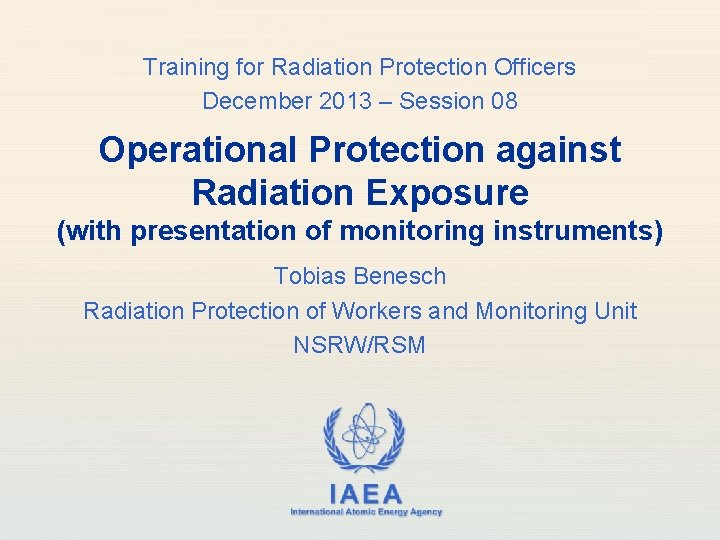 Training for Radiation Protection Officers
December 2013 – Session 08

Operational Protection against Radiation Exposure
(with presentation of monitoring instruments)

Tobias Benesch
Radiation Protection of Workers and Monitoring Unit
NSRW/RSM

IAEA
International Atomic Energy Agency